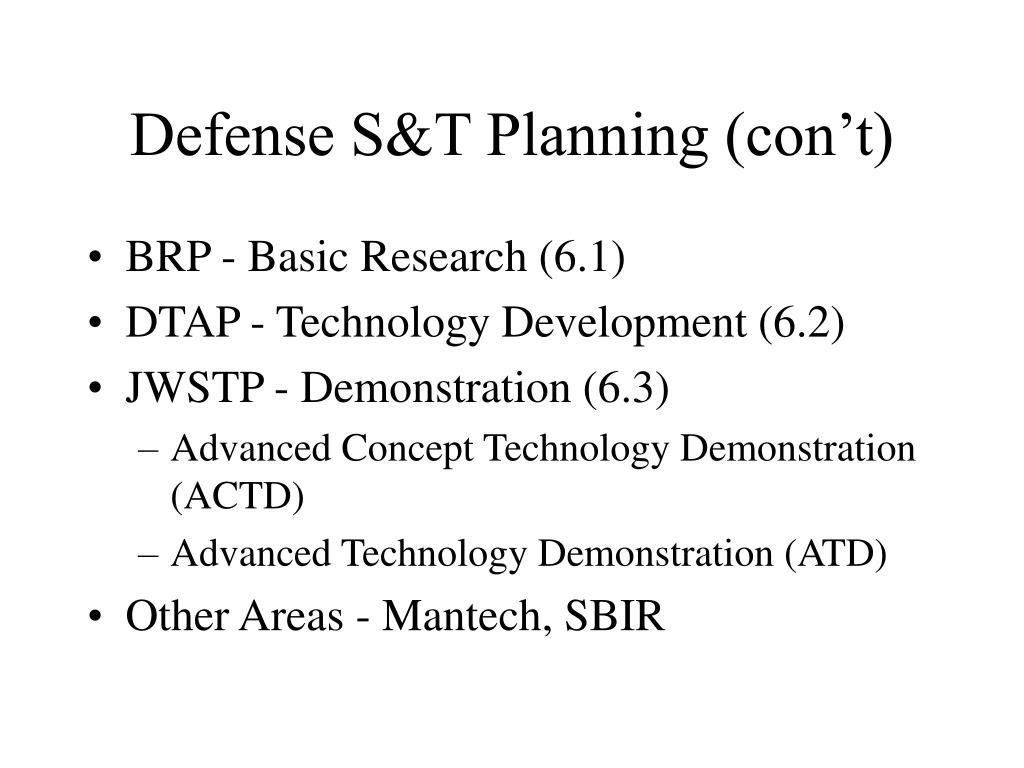 Defense S&T Planning (con’t)

• BRP - Basic Research (6.1)
• DTAP - Technology Development (6.2)
• JWSTP - Demonstration (6.3)
– Advanced Concept Technology Demonstration (ACTD)
– Advanced Technology Demonstration (ATD)
• Other Areas - Mantech, SBIR